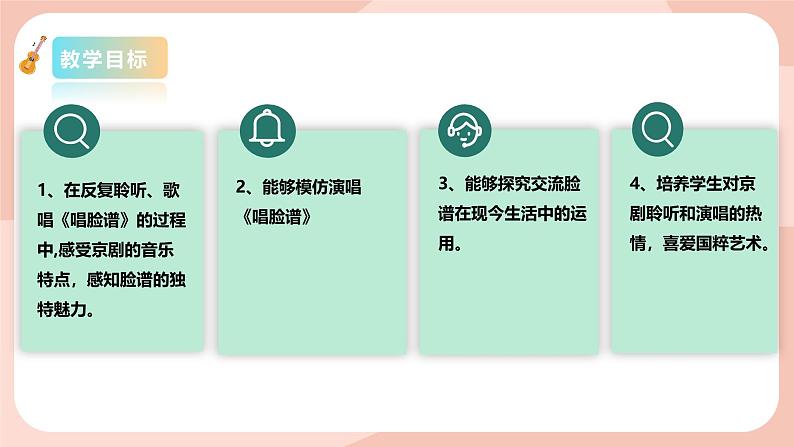 教学目标

1、在反复聆听、歌唱《唱脸谱》的过程中,感受京剧的音乐特点，感知脸谱的独特魅力。

2、能够模仿演唱《唱脸谱》

3、能够探究交流脸谱在现今生活中的运用。

4、培养学生对京剧聆听和演唱的热情，喜爱国粹艺术。